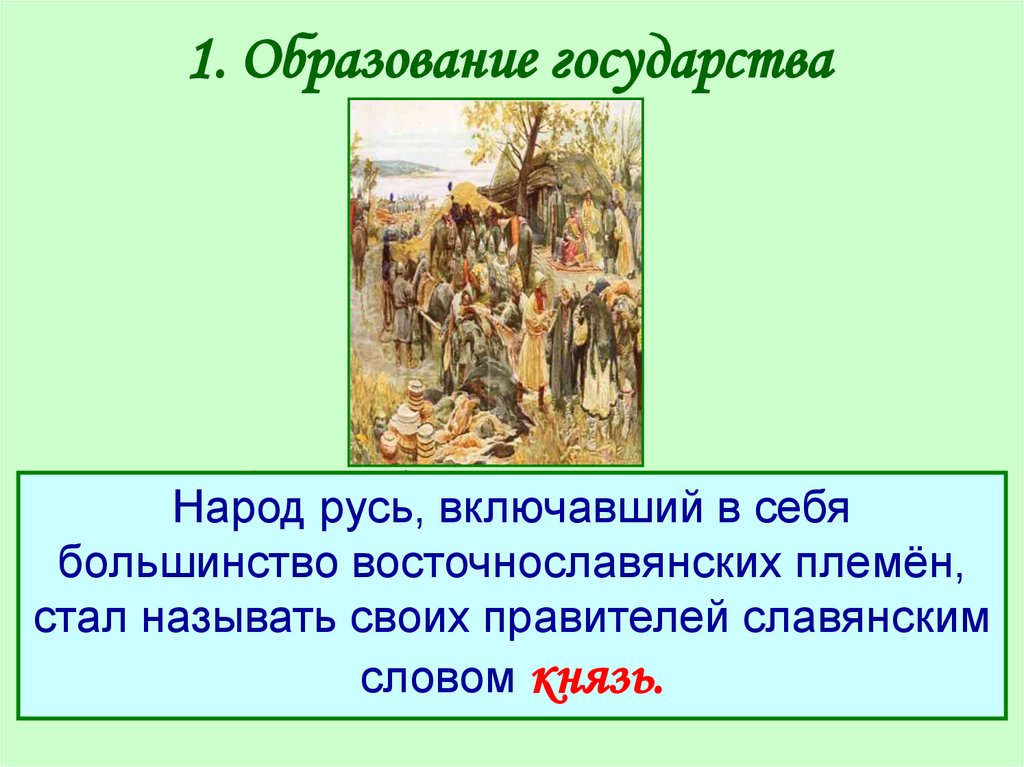 1. Образование государства

Народ русь, включавший в себя большинство восточнославянских племён, стал называть своих правителей славянским словом князь.